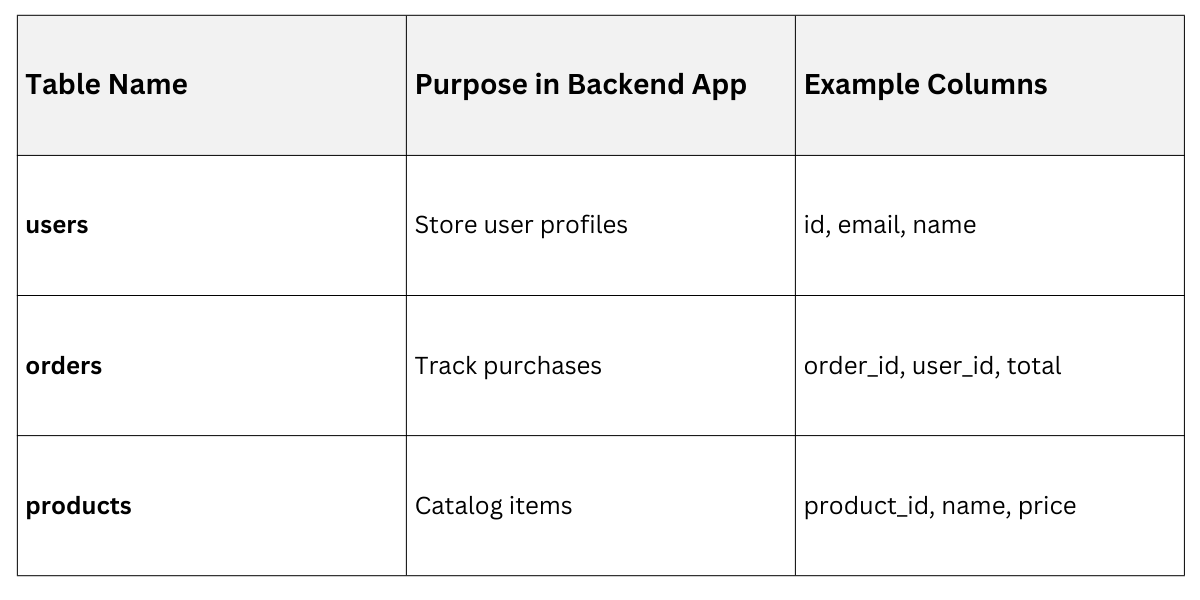 | Table Name | Purpose in Backend App | Example Columns |
|---|---|---|
| users | Store user profiles | id, email, name |
| orders | Track purchases | order_id, user_id, total |
| products | Catalog items | product_id, name, price |